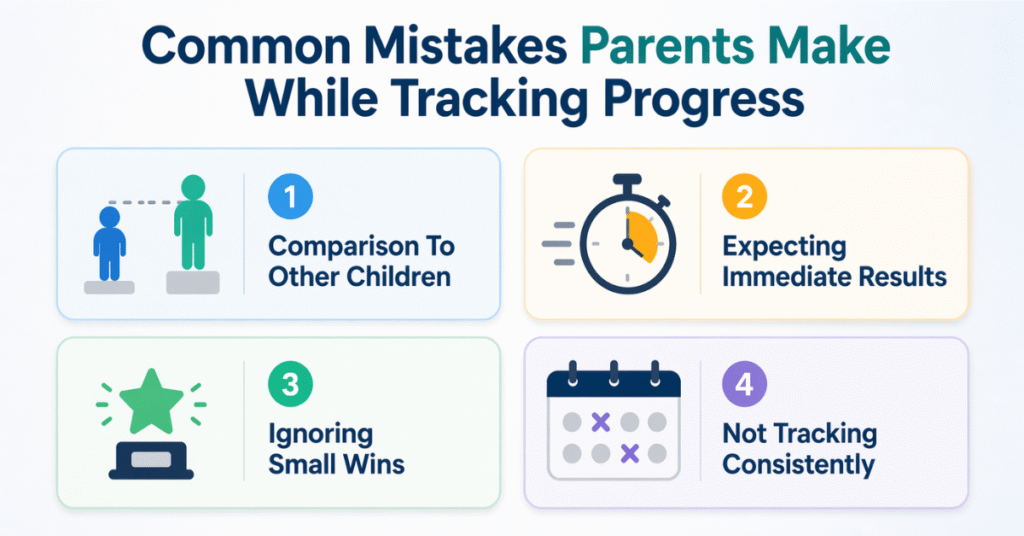 Common Mistakes Parents Make While Tracking Progress

1
Comparison To Other Children

2
Expecting Immediate Results

3
Ignoring Small Wins

4
Not Tracking Consistently